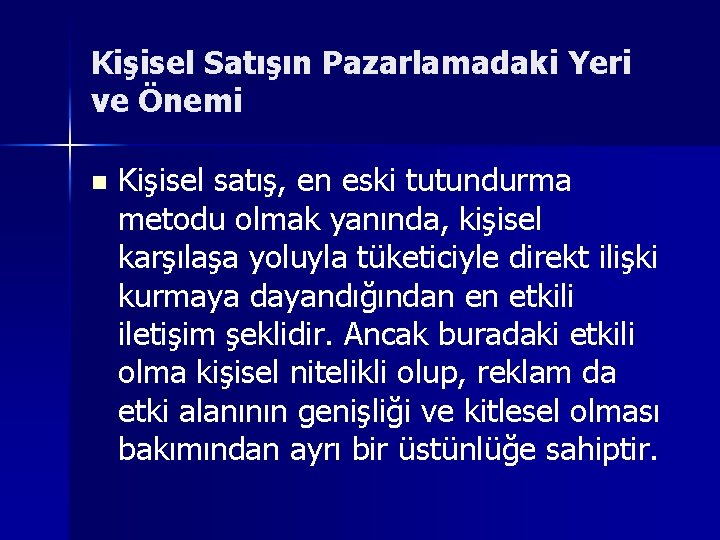 Kişisel Satışın Pazarlamadaki Yeri ve Önemi

Kişisel satış, en eski tutundurma metodu olmak yanında, kişisel karşılaşa yoluyla tüketiciyle direkt ilişki kurmaya dayandığından en etkili iletişim şeklidir. Ancak buradaki etkili olma kişisel nitelikli olup, reklam da etki alanının genişliği ve kitlesel olması bakımından ayrı bir üstünlüğe sahiptir.